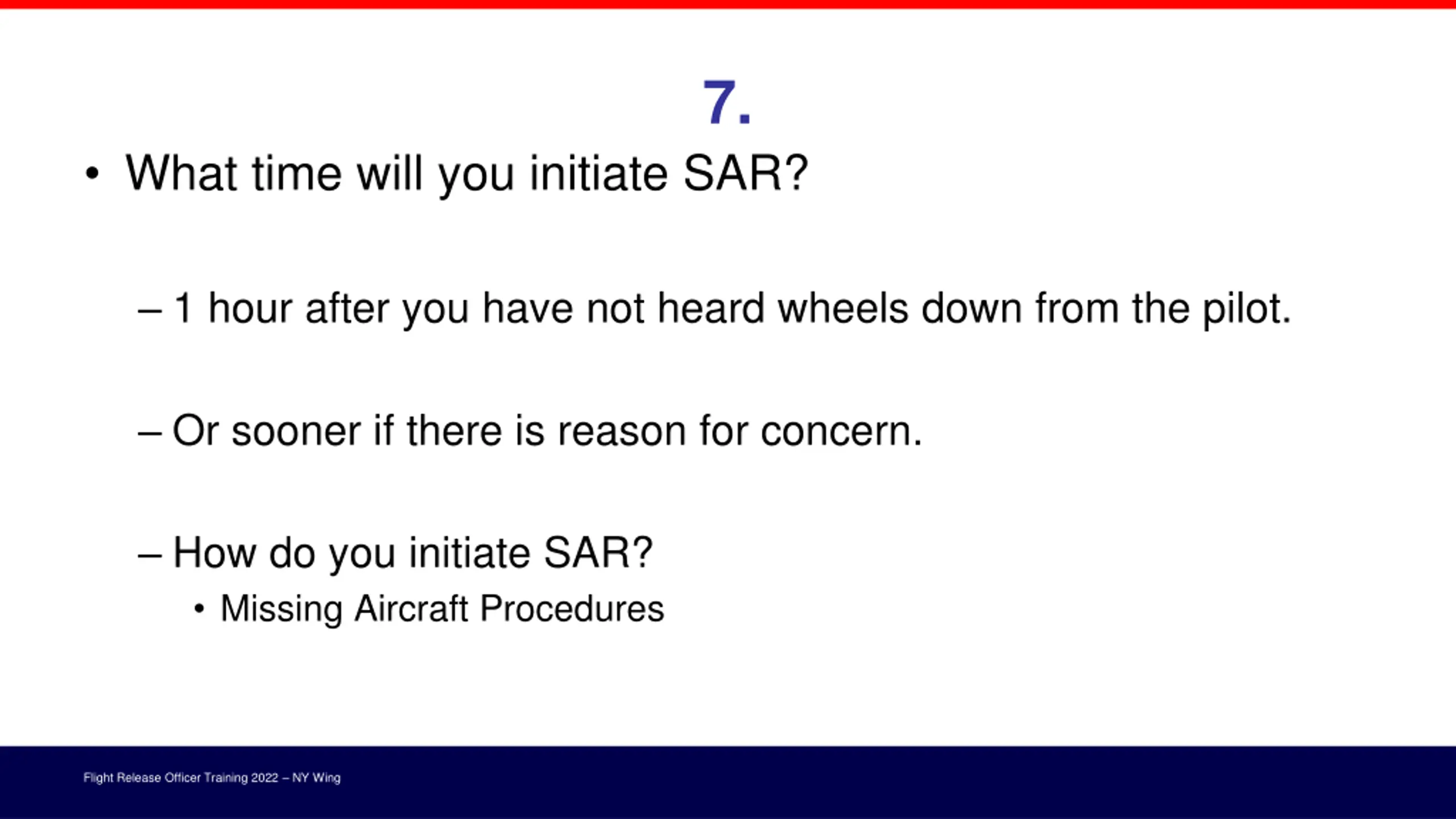 7.

• What time will you initiate SAR?

– 1 hour after you have not heard wheels down from the pilot.

– Or sooner if there is reason for concern.

– How do you initiate SAR?

• Missing Aircraft Procedures

Flight Release Officer Training 2022 – NY Wing